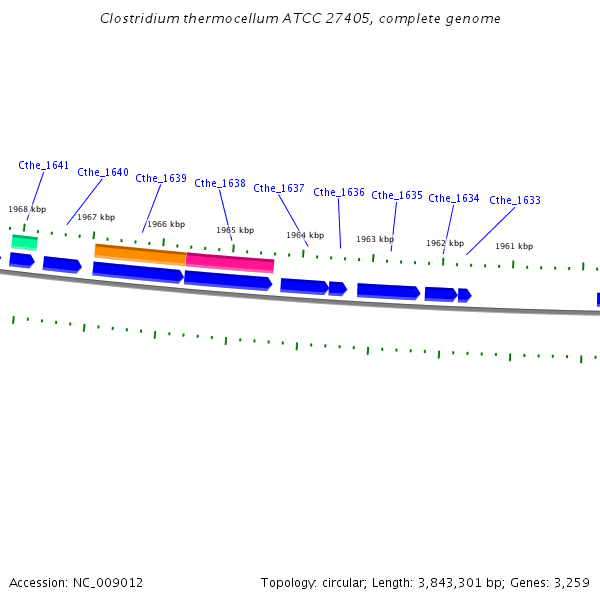 Clostridium thermocellum ATCC 27405, complete genome

Cthe_1641
Cthe_1640
Cthe_1639
Cthe_1638
Cthe_1637
Cthe_1636
Cthe_1635
Cthe_1634
Cthe_1633

1968 kbp
1967 kbp
1966 kbp
1965 kbp
1964 kbp
1963 kbp
1962 kbp
1961 kbp

Accession: NC_009012

Topology: circular; Length: 3,843,301 bp; Genes: 3,259